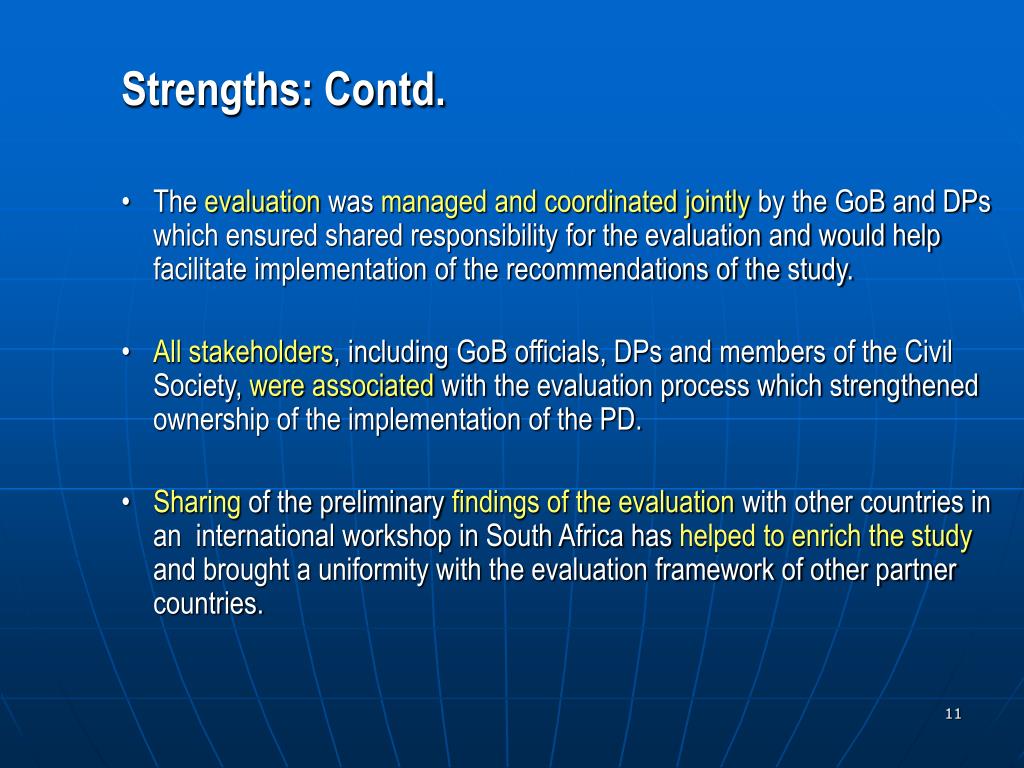 Strengths: Contd.

• The evaluation was managed and coordinated jointly by the GoB and DPs which ensured shared responsibility for the evaluation and would help facilitate implementation of the recommendations of the study.

• All stakeholders, including GoB officials, DPs and members of the Civil Society, were associated with the evaluation process which strengthened ownership of the implementation of the PD.

• Sharing of the preliminary findings of the evaluation with other countries in an international workshop in South Africa has helped to enrich the study and brought a uniformity with the evaluation framework of other partner countries.

11